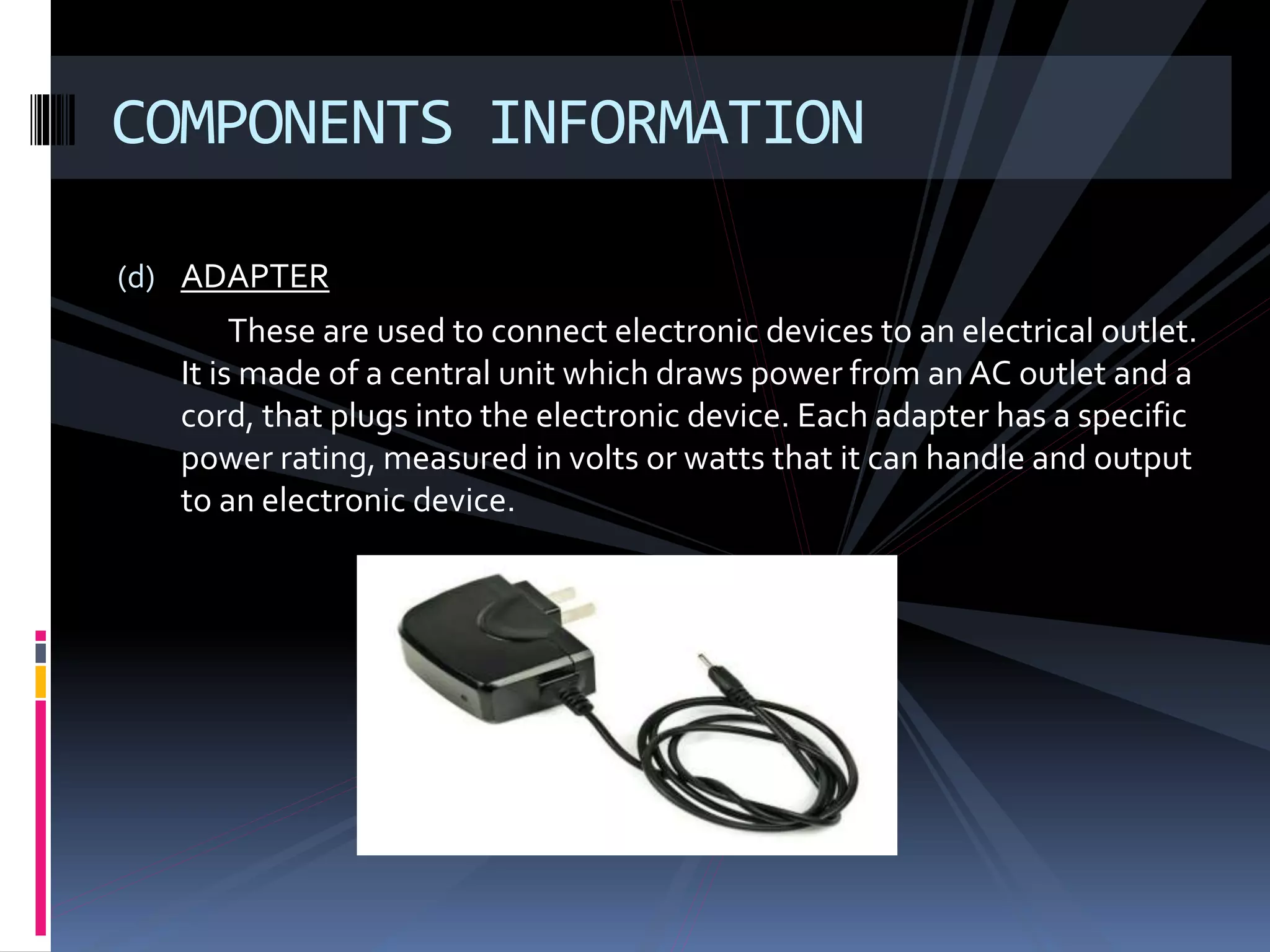 COMPONENTS INFORMATION

(d) ADAPTER

These are used to connect electronic devices to an electrical outlet. It is made of a central unit which draws power from an AC outlet and a cord, that plugs into the electronic device. Each adapter has a specific power rating, measured in volts or watts that it can handle and output to an electronic device.